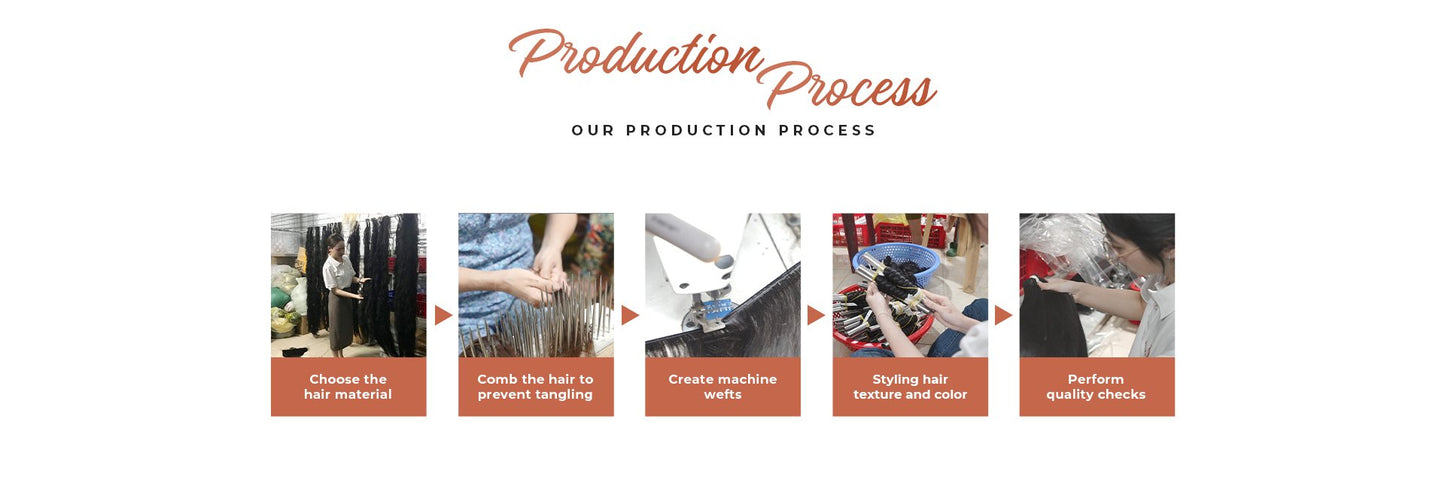 Production Process

OUR PRODUCTION PROCESS

Choose the hair material

Comb the hair to prevent tangling

Create machine wefts

Styling hair texture and color

Perform quality checks